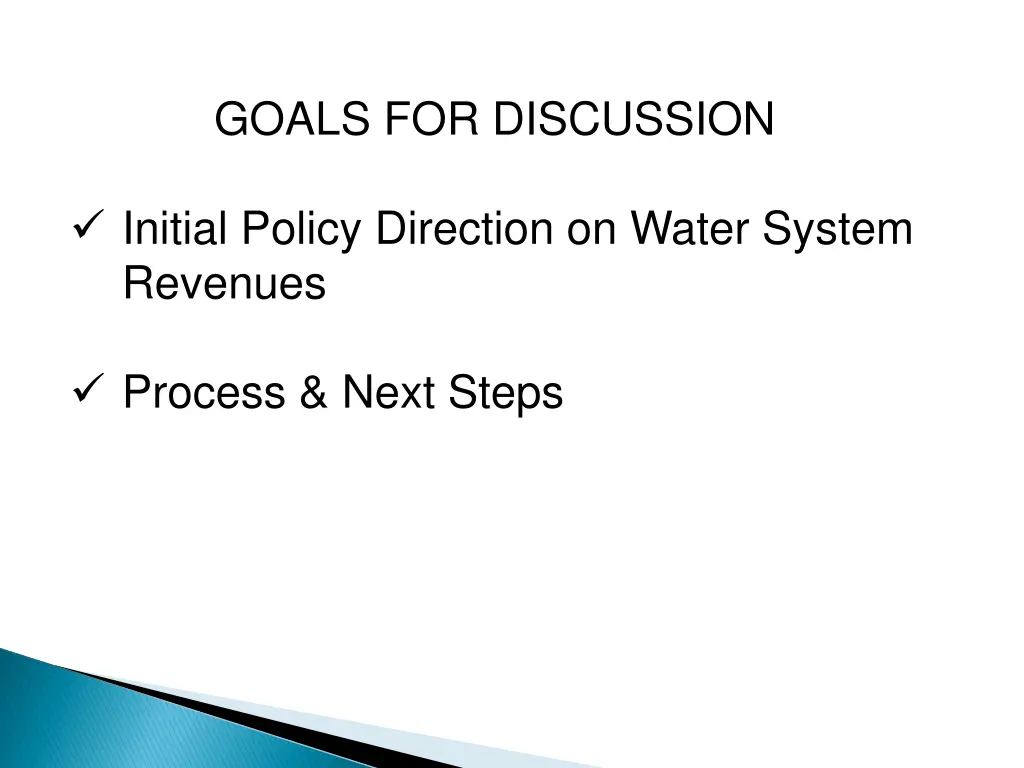 GOALS FOR DISCUSSION

✓ Initial Policy Direction on Water System Revenues

✓ Process & Next Steps